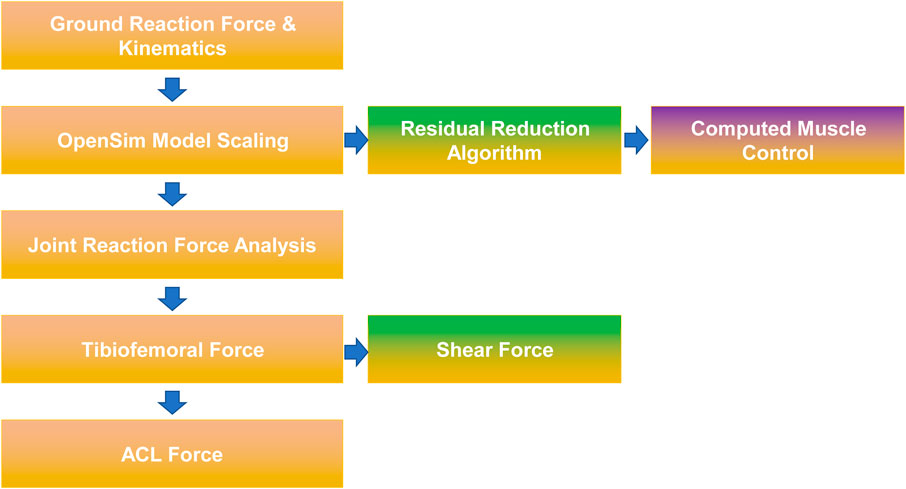 Ground Reaction Force & Kinematics

OpenSim Model Scaling

Residual Reduction Algorithm

Computed Muscle Control

Joint Reaction Force Analysis

Tibiofemoral Force

Shear Force

ACL Force